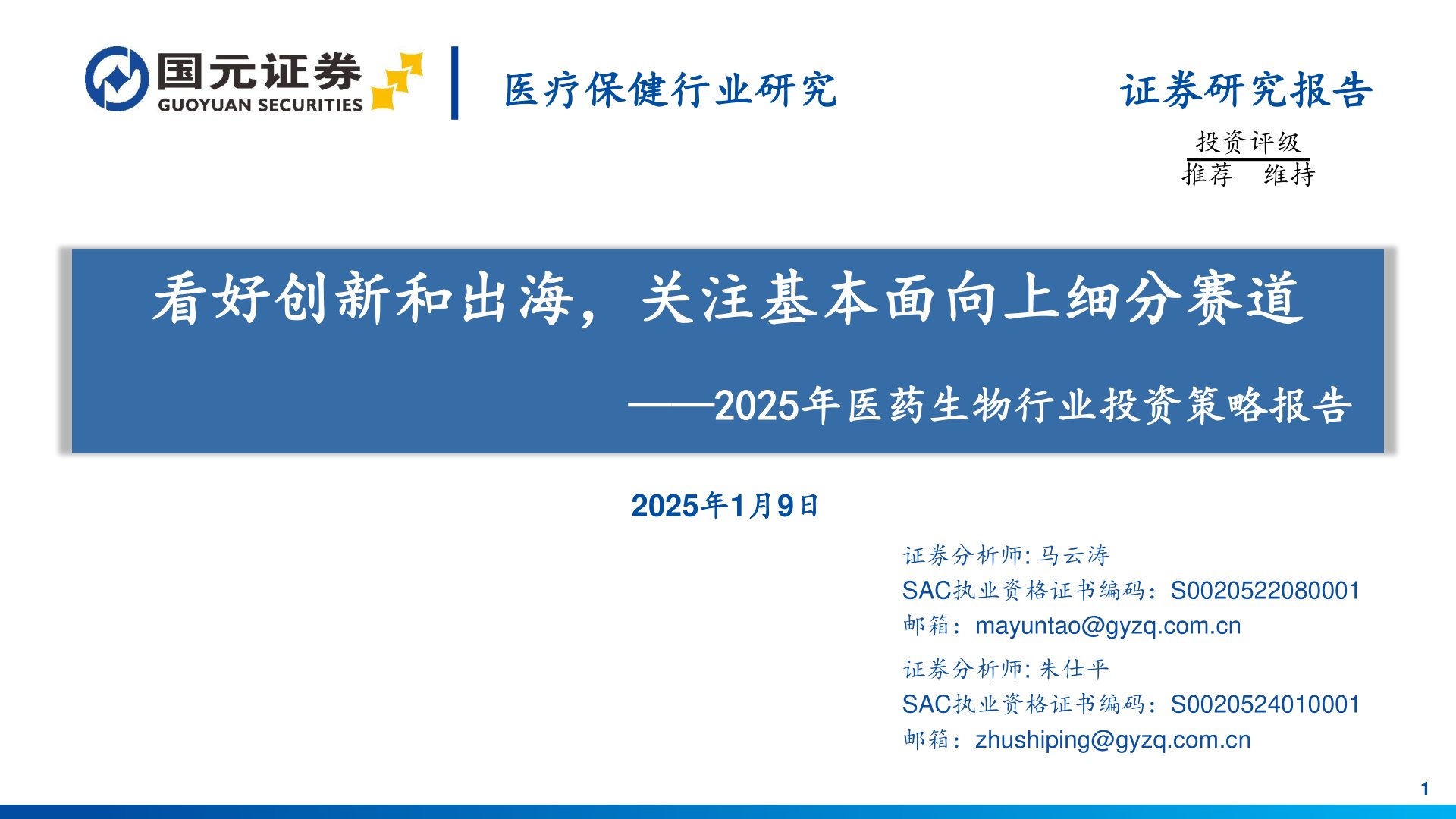 国元证券
GUOYUAN SECURITIES

医疗保健行业研究

证券研究报告

投资评级
推荐 维持

看好创新和出海，关注基本面向上细分赛道

——2025年医药生物行业投资策略报告

2025年1月9日

证券分析师: 马云涛
SAC执业资格证书编码：S0020522080001
邮箱：mayuntao@gyzq.com.cn

证券分析师: 朱仕平
SAC执业资格证书编码：S0020524010001
邮箱：zhushiping@gyzq.com.cn

1